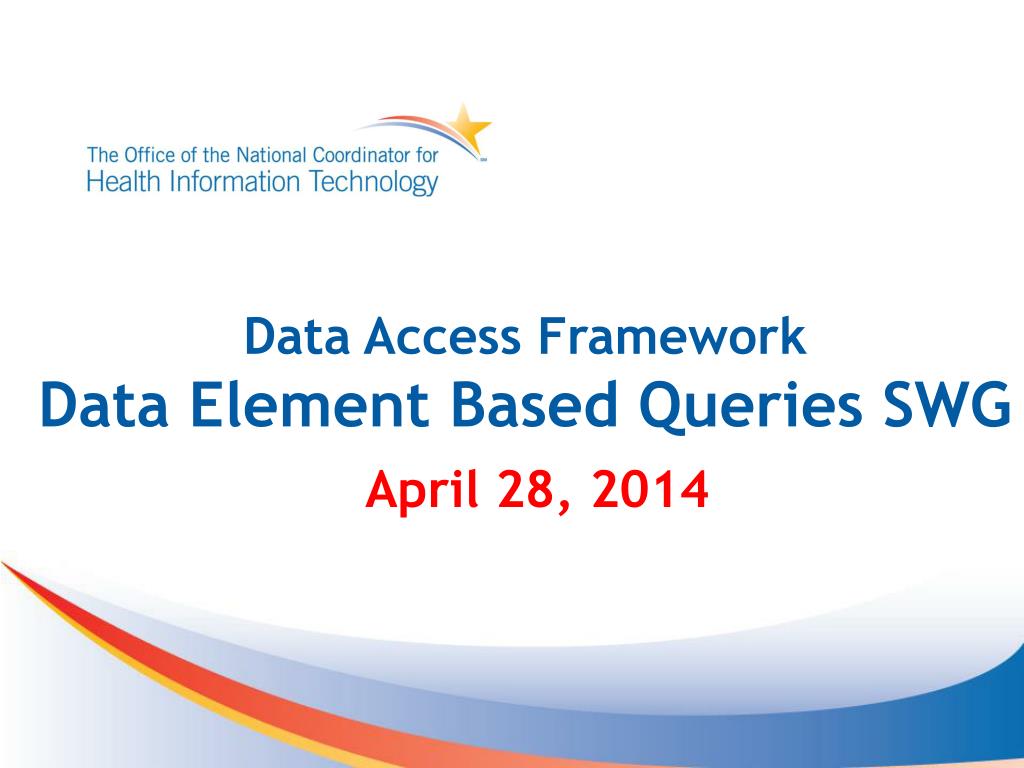 The Office of the National Coordinator for
Health Information Technology

Data Access Framework
Data Element Based Queries SWG
April 28, 2014